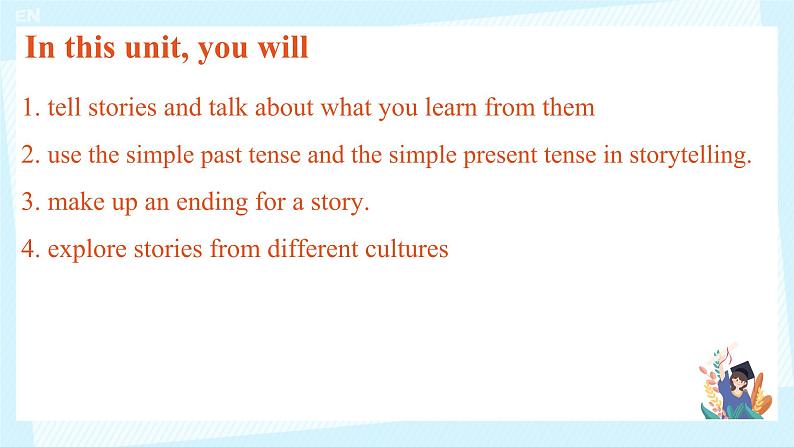 EN

In this unit, you will

1. tell stories and talk about what you learn from them

2. use the simple past tense and the simple present tense in storytelling.

3. make up an ending for a story.

4. explore stories from different cultures